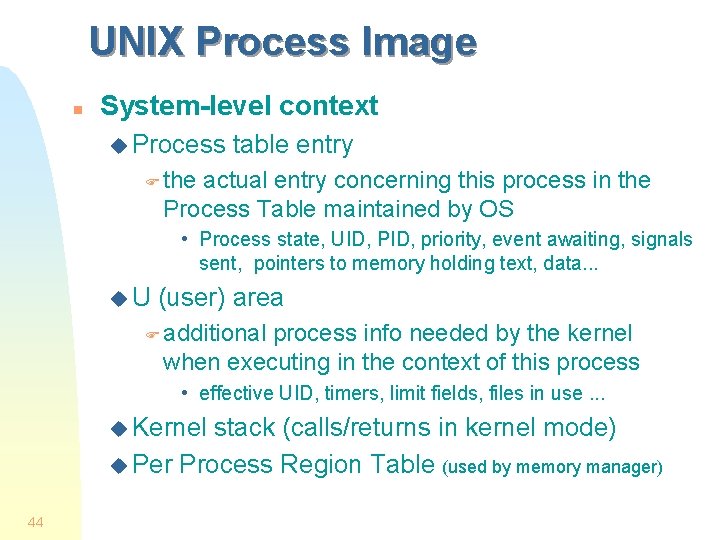 UNIX Process Image

System-level context

Process table entry

the actual entry concerning this process in the Process Table maintained by OS

• Process state, UID, PID, priority, event awaiting, signals sent, pointers to memory holding text, data...

U (user) area

additional process info needed by the kernel when executing in the context of this process

• effective UID, timers, limit fields, files in use ...

Kernel stack (calls/returns in kernel mode)

Per Process Region Table (used by memory manager)

44